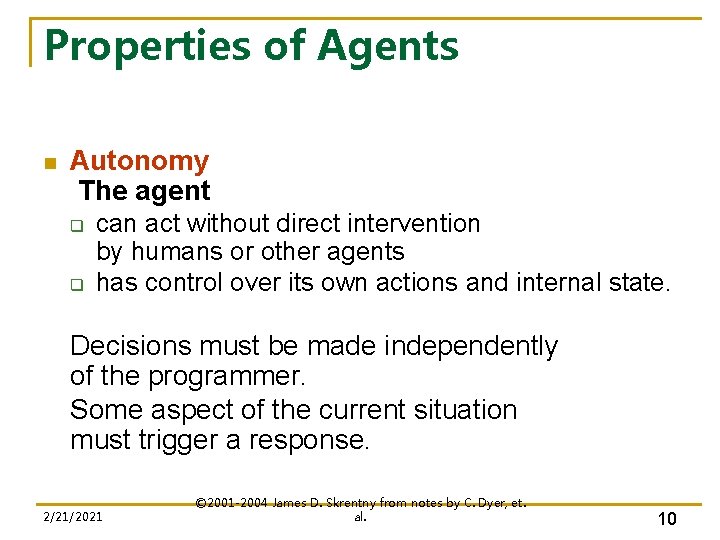 Properties of Agents

Autonomy
The agent
can act without direct intervention by humans or other agents
has control over its own actions and internal state.

Decisions must be made independently of the programmer.

Some aspect of the current situation must trigger a response.

2/21/2021

©2001-2004 James D. Skrentny from notes by C. Dyer, et. al.

10